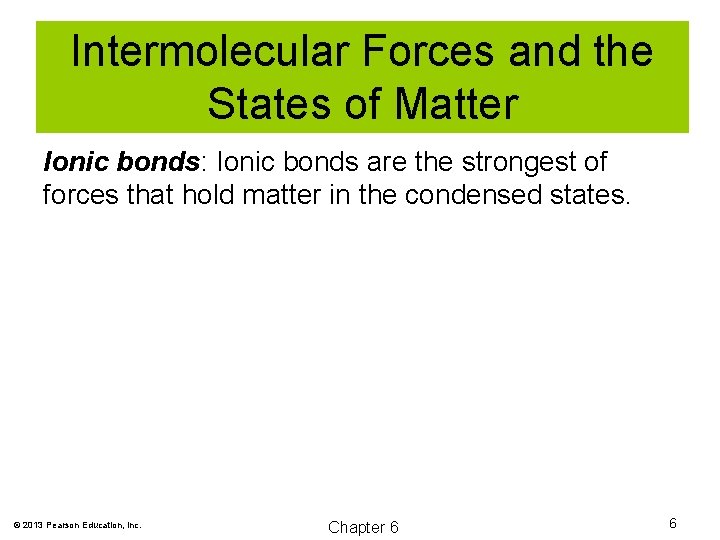 Intermolecular Forces and the States of Matter

Ionic bonds: Ionic bonds are the strongest of forces that hold matter in the condensed states.

© 2013 Pearson Education, Inc.

Chapter 6

6